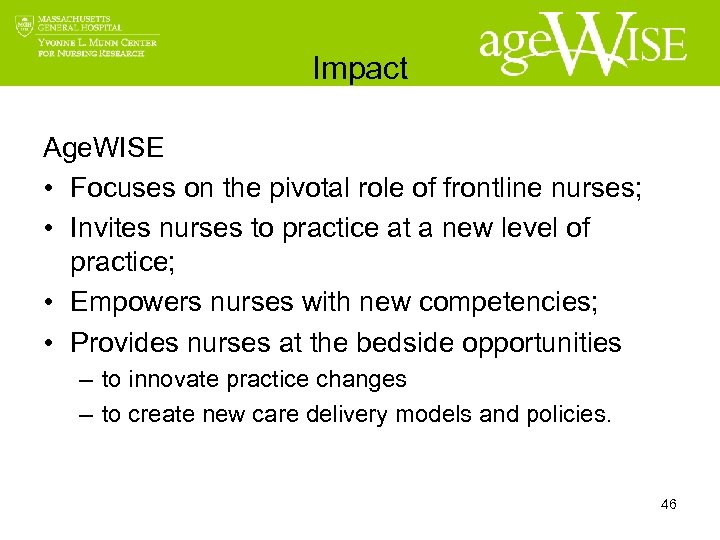 MASSACHUSETTS GENERAL HOSPITAL
YVONNE L. MUNN CENTER FOR NURSING RESEARCH

ageWISE

Impact

AgeWISE
• Focuses on the pivotal role of frontline nurses;
• Invites nurses to practice at a new level of practice;
• Empowers nurses with new competencies;
• Provides nurses at the bedside opportunities
– to innovate practice changes
– to create new care delivery models and policies.

46